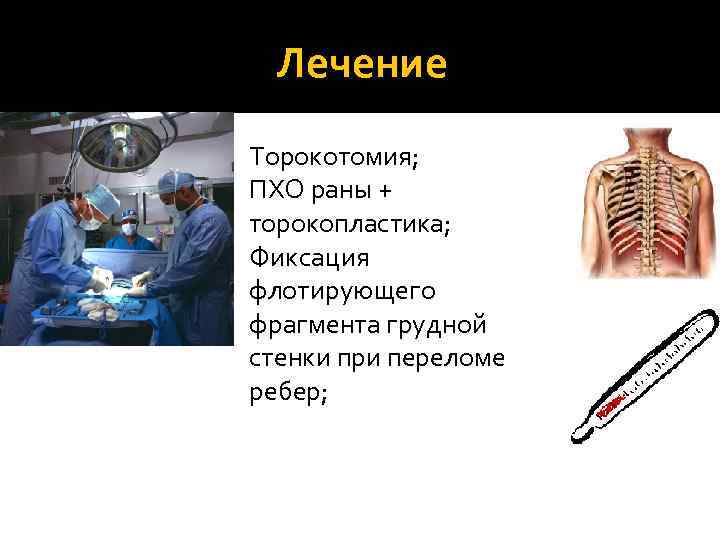 Лечение

Торокотомия;
ПХО раны + торокопластика;
Фиксация флотирующего фрагмента грудной стенки при переломе ребер;